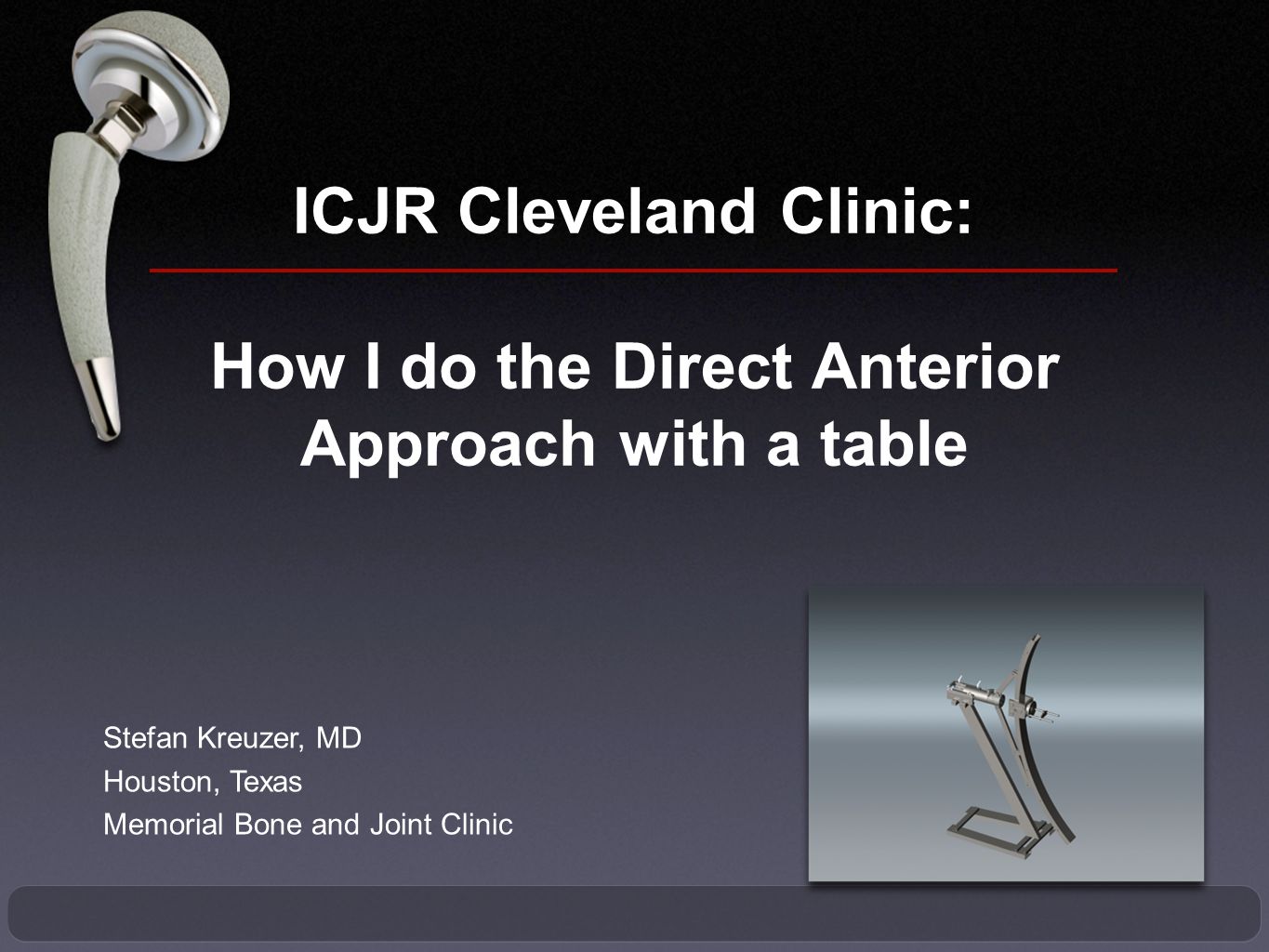 ICJR Cleveland Clinic:

How I do the Direct Anterior Approach with a table

Stefan Kreuzer, MD
Houston, Texas
Memorial Bone and Joint Clinic